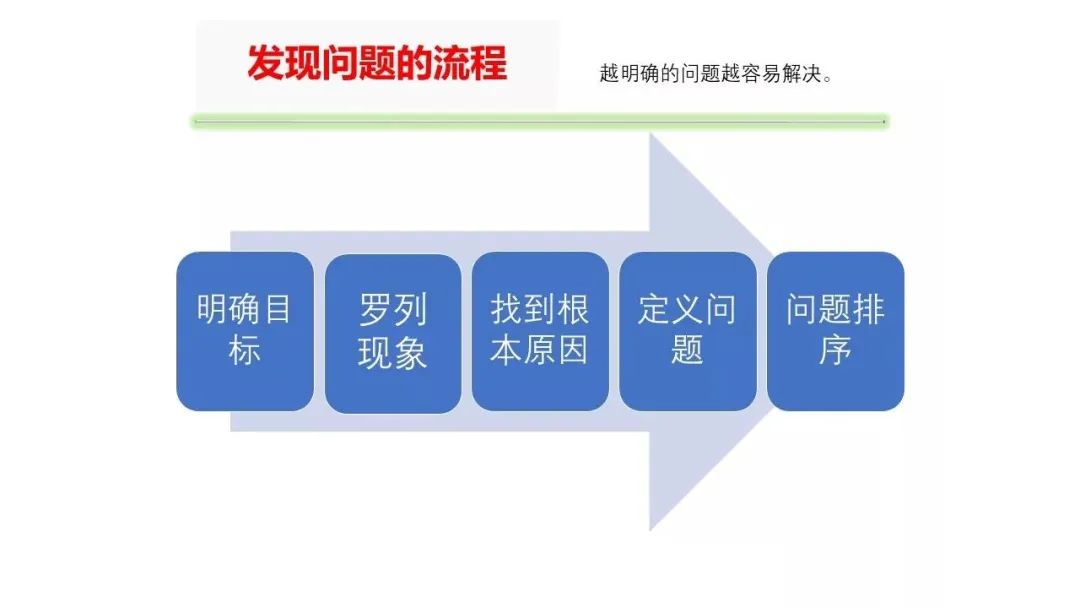 发现问题的流程

越明确的问题越容易解决。

明确目标

罗列现象

找到根本原因

定义问题

问题排序